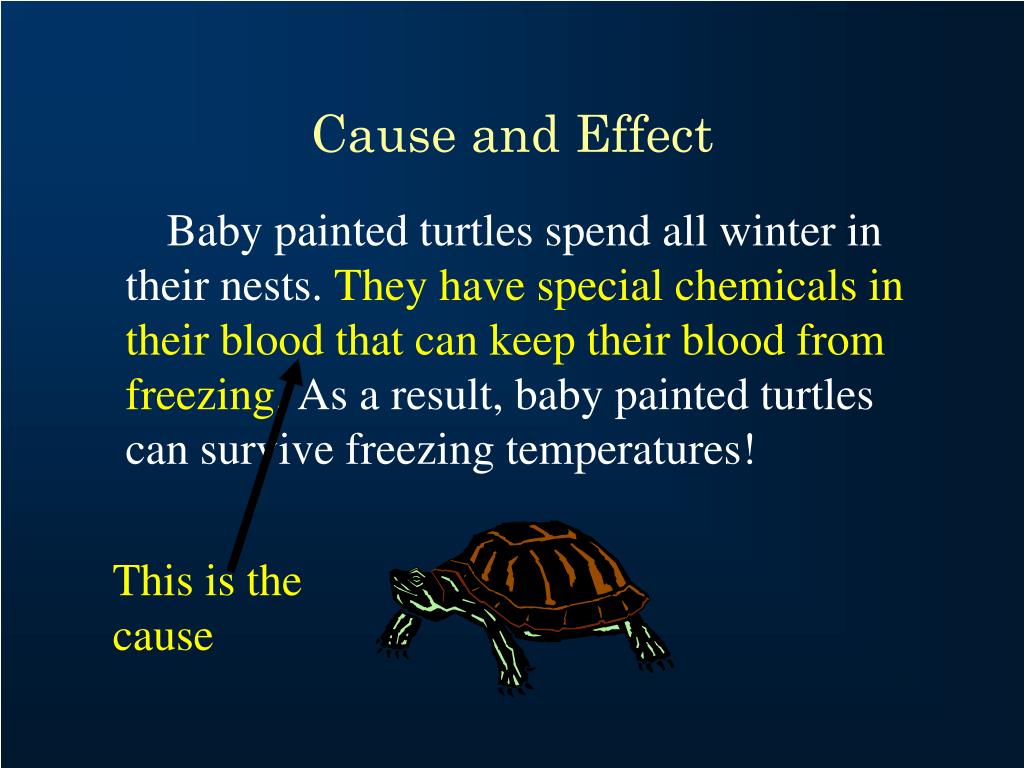 Cause and Effect

Baby painted turtles spend all winter in their nests. They have special chemicals in their blood that can keep their blood from freezing. As a result, baby painted turtles can survive freezing temperatures!

This is the cause